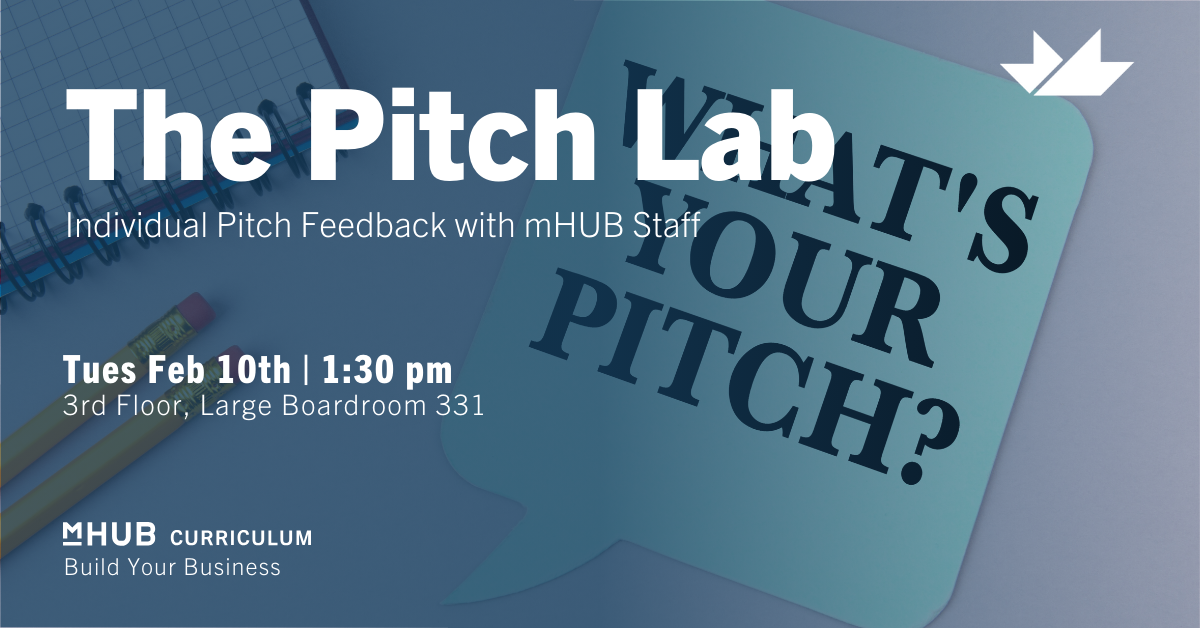 The Pitch Lab

Individual Pitch Feedback with mHUB Staff

WHAT'S YOUR PITCH?

Tues Feb 10th | 1:30 pm
3rd Floor, Large Boardroom 331

mHUB CURRICULUM
Build Your Business